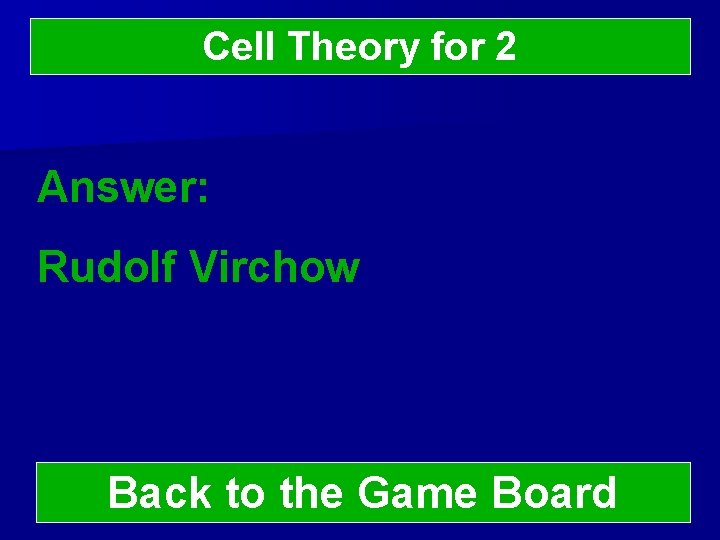 Cell Theory for 2

Answer:

Rudolf Virchow

Back to the Game Board